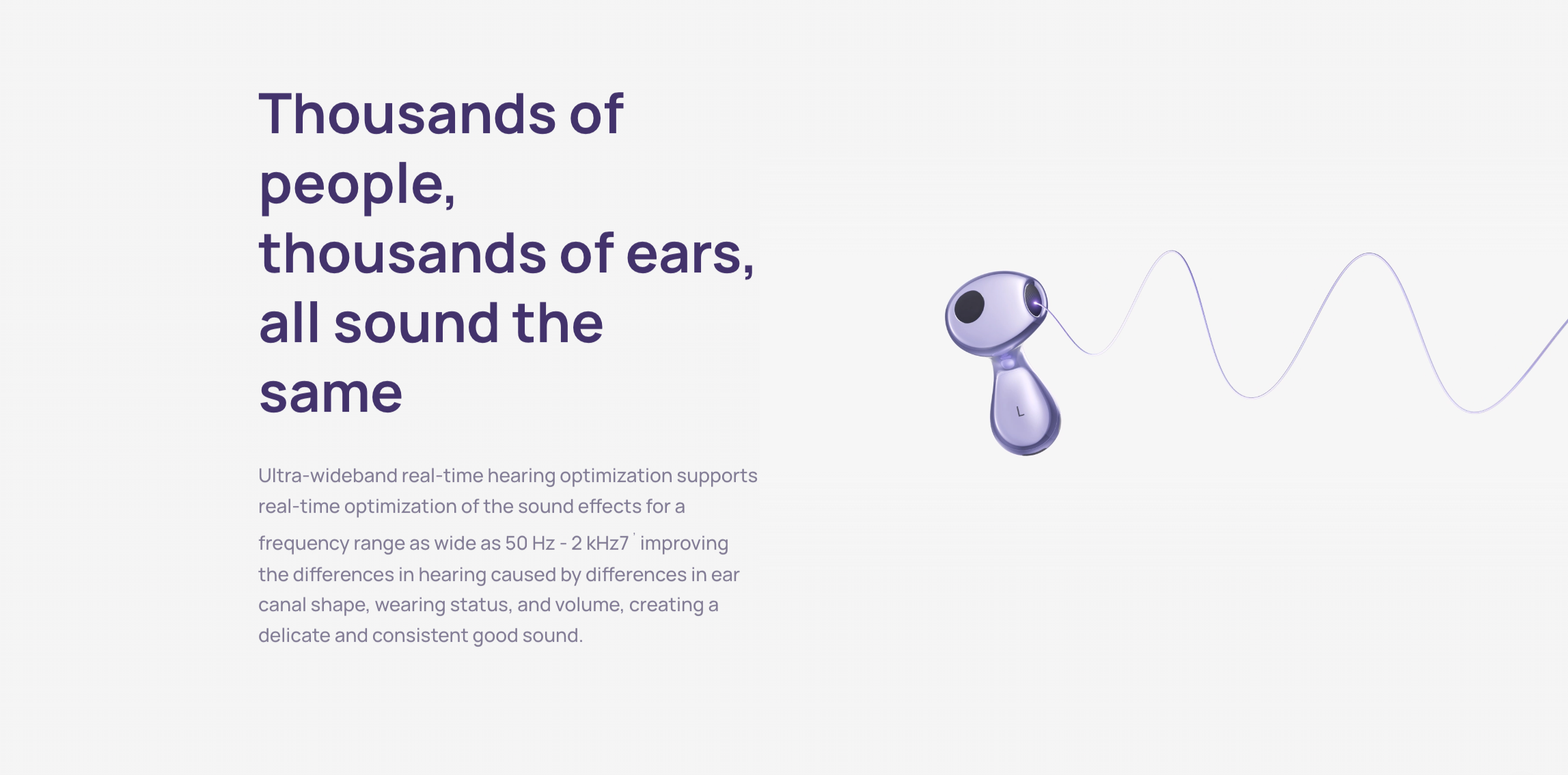 Thousands of people, thousands of ears, all sound the same

Ultra-wideband real-time hearing optimization supports real-time optimization of the sound effects for a frequency range as wide as 50 Hz - 2 kHz7 ' improving the differences in hearing caused by differences in ear canal shape, wearing status, and volume, creating a delicate and consistent good sound.

L